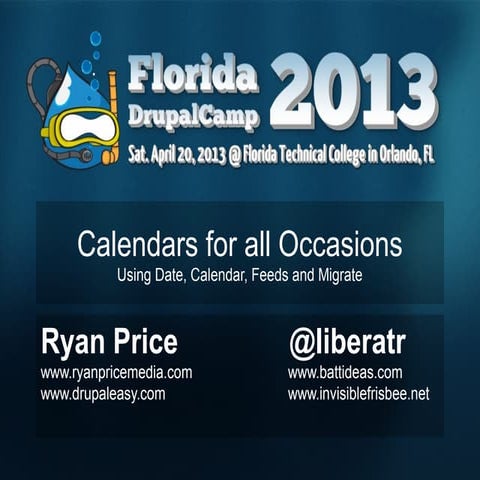 Florida DrupalCamp 2013

Sat. April 20, 2013 @ Florida Technical College in Orlando, FL

Calendars for all Occasions

Using Date, Calendar, Feeds and Migrate

Ryan Price

www.ryanpricemedia.com
www.drupaleasy.com

@liberatr

www.battideas.com
www.invisiblefrisbee.net